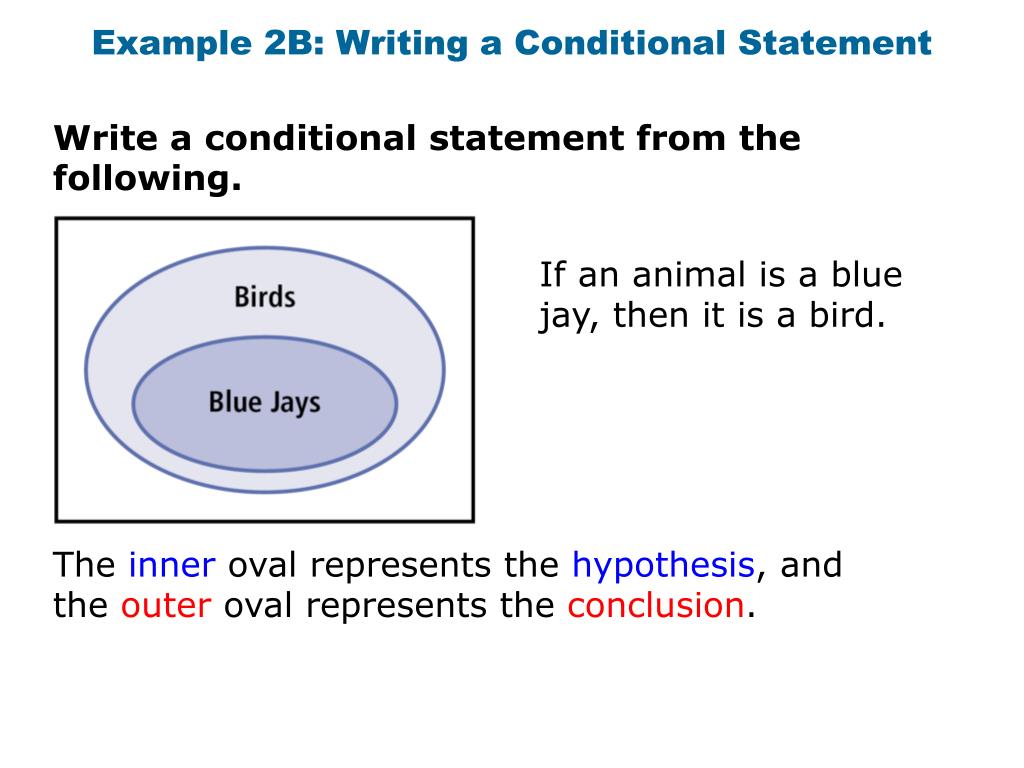 Example 2B: Writing a Conditional Statement

Write a conditional statement from the following.

Birds

Blue Jays

If an animal is a blue jay, then it is a bird.

The inner oval represents the hypothesis, and the outer oval represents the conclusion.